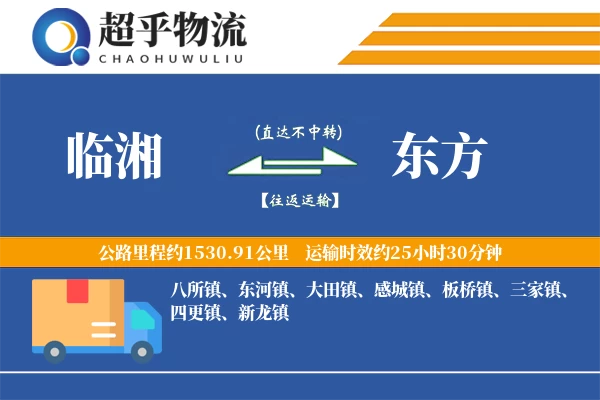 超乎物流
CHAOHUWULIU

临湘

(直达不中转)

【往返运输】

东方

公路里程约1530.91公里 运输时效约25小时30分钟

八所镇、东河镇、大田镇、感城镇、板桥镇、三家镇、四更镇、新龙镇